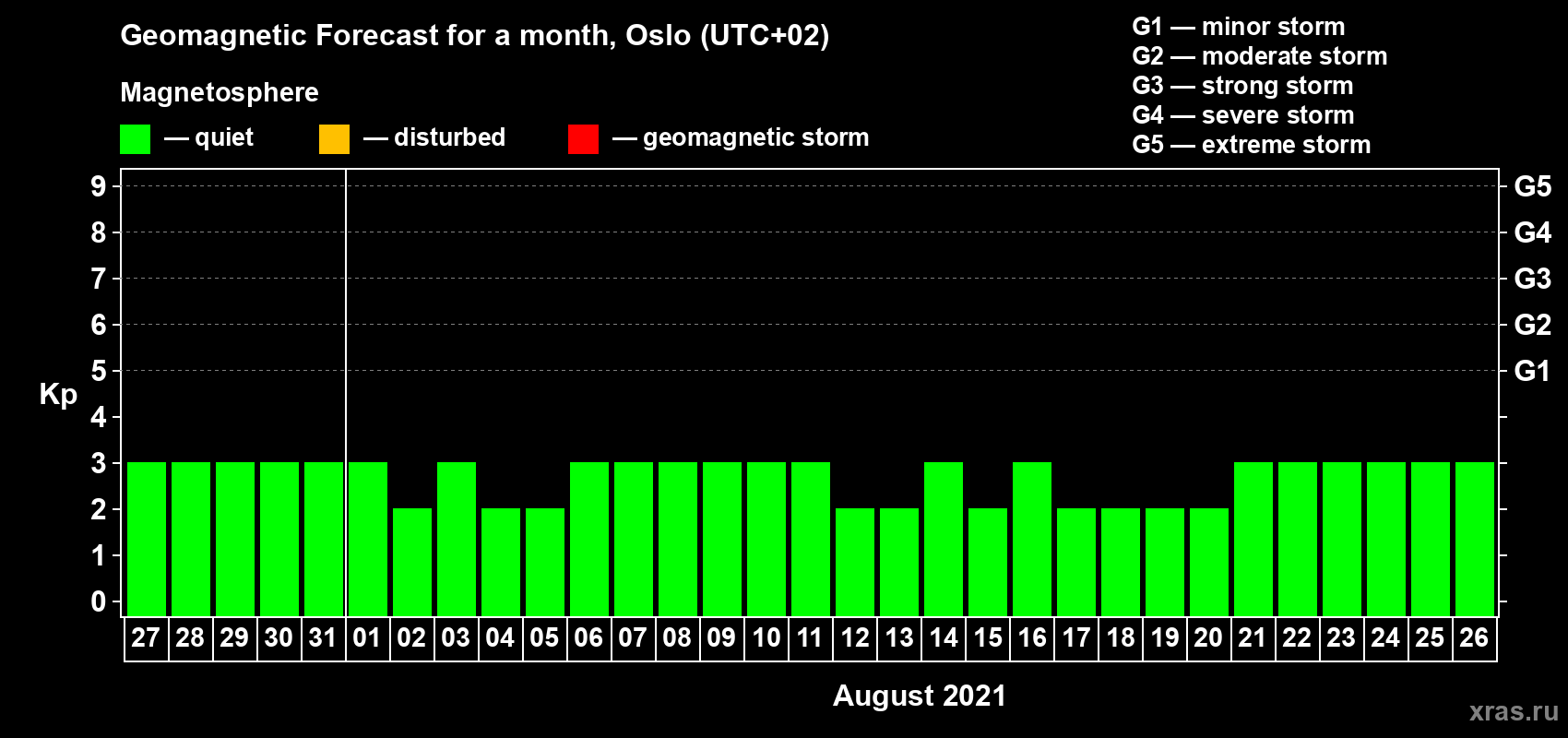 Geomagnetic Forecast for a month, Oslo (UTC+02)

Magnetosphere

— quiet — disturbed — geomagnetic storm

G1 — minor storm
G2 — moderate storm
G3 — strong storm
G4 — severe storm
G5 — extreme storm

Kp

9
8
7
6
5
4
3
2
1
0

G5
G4
G3
G2
G1

27 28 29 30 31 01 02 03 04 05 06 07 08 09 10 11 12 13 14 15 16 17 18 19 20 21 22 23 24 25 26

August 2021

xras.ru